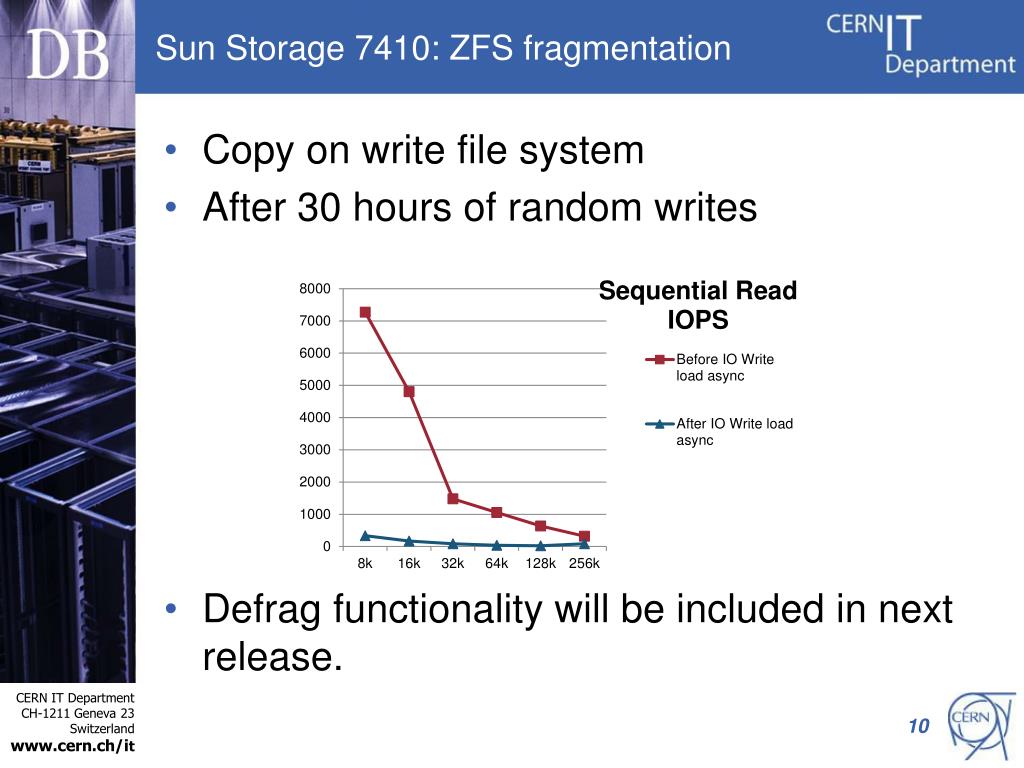 DB

Sun Storage 7410: ZFS fragmentation

CERN IT Department

• Copy on write file system
• After 30 hours of random writes

Sequential Read IOPS

8000
7000
6000
5000
4000
3000
2000
1000
0

8k 16k 32k 64k 128k 256k

Before IO Write load async

After IO Write load async

• Defrag functionality will be included in next release.

CERN IT Department
CH-1211 Geneva 23
Switzerland
www.cern.ch/it

10

CERN